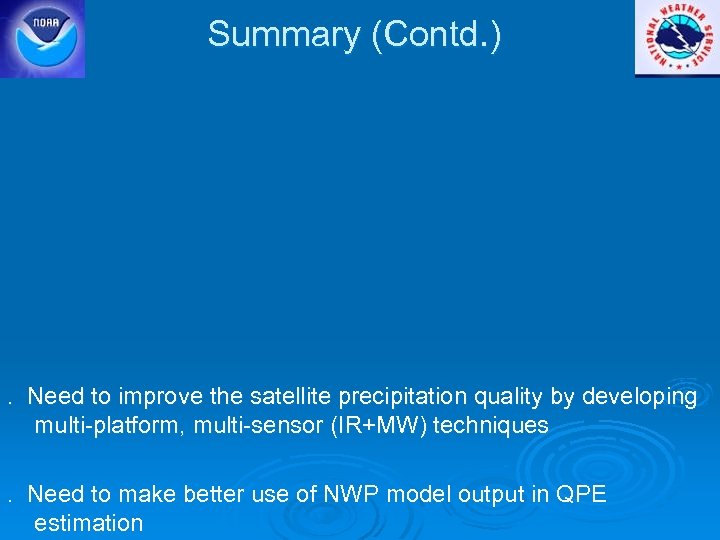 NOAA

Summary (Contd.)

NATIONAL WEATHER SERVICE

. Need to improve the satellite precipitation quality by developing multi-platform, multi-sensor (IR+MW) techniques

. Need to make better use of NWP model output in QPE estimation